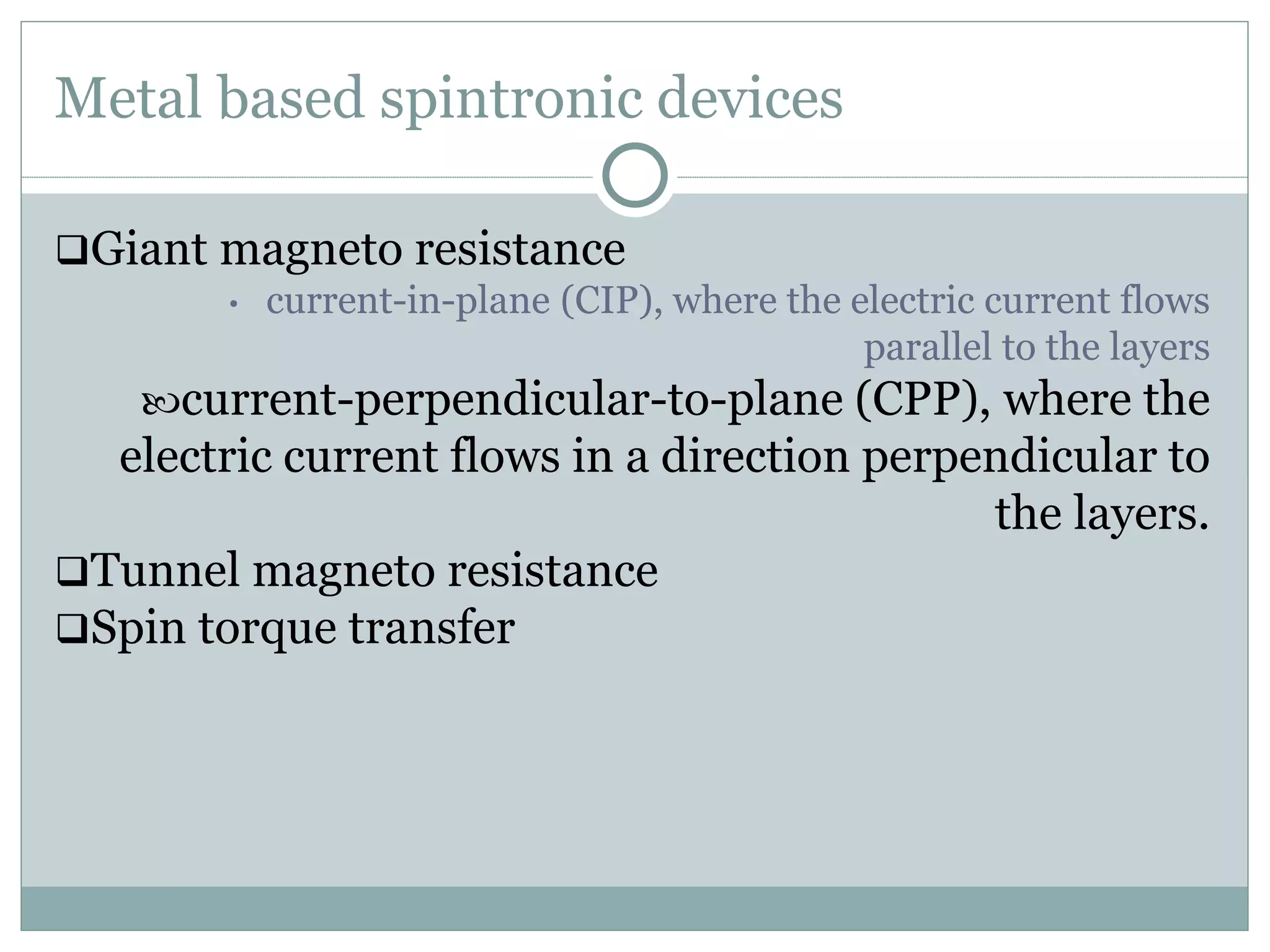 Metal based spintronic devices

❑Giant magneto resistance

• current-in-plane (CIP), where the electric current flows parallel to the layers

current-perpendicular-to-plane (CPP), where the electric current flows in a direction perpendicular to the layers.

❑Tunnel magneto resistance

❑Spin torque transfer